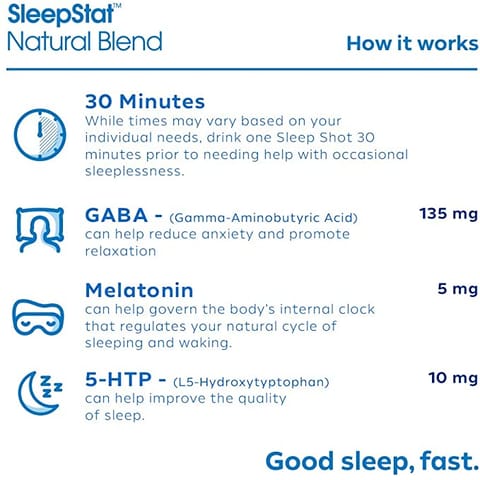 SleepStat™
Natural Blend

How it works

30 Minutes
While times may vary based on your individual needs, drink one Sleep Shot 30 minutes prior to needing help with occasional sleeplessness.

GABA - (Gamma-Aminobutyric Acid) 135 mg
can help reduce anxiety and promote relaxation

Melatonin 5 mg
can help govern the body's internal clock that regulates your natural cycle of sleeping and waking.

zzz

5-HTP - (L5-Hydroxytyptophan) 10 mg
can help improve the quality of sleep.

Good sleep, fast.